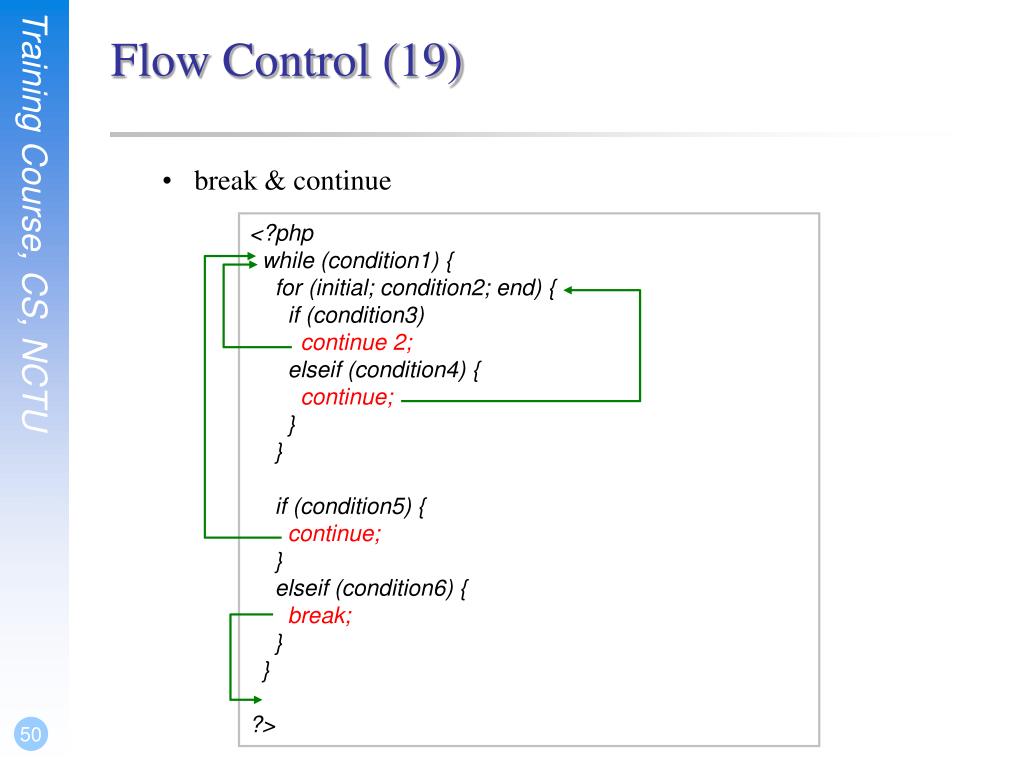 Training Course, CS, NCTU

Flow Control (19)

• break & continue

<?php
while (condition1) {
for (initial; condition2; end) {
if (condition3)
continue 2;
elseif (condition4) {
continue;
}
}

if (condition5) {
continue;
}
elseif (condition6) {
break;
}
}

?>

50